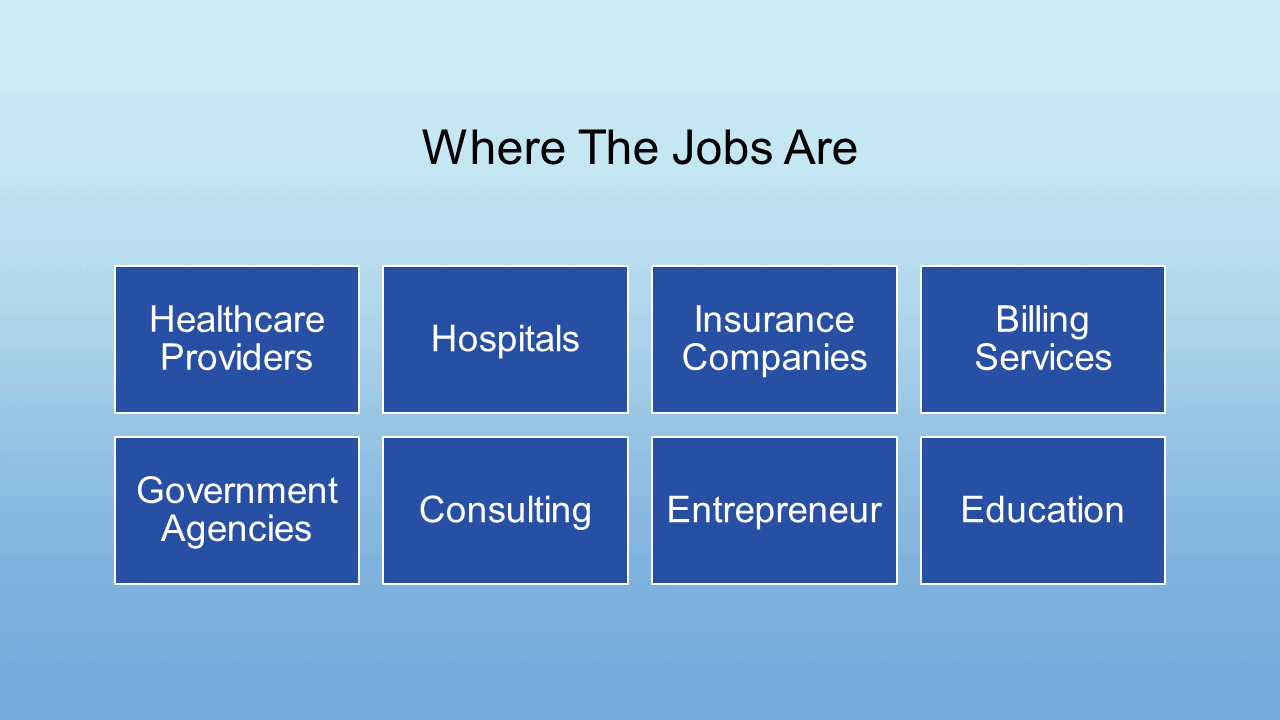 Where The Jobs Are

Healthcare Providers

Hospitals

Insurance Companies

Billing Services

Government Agencies

Consulting

Entrepreneur

Education